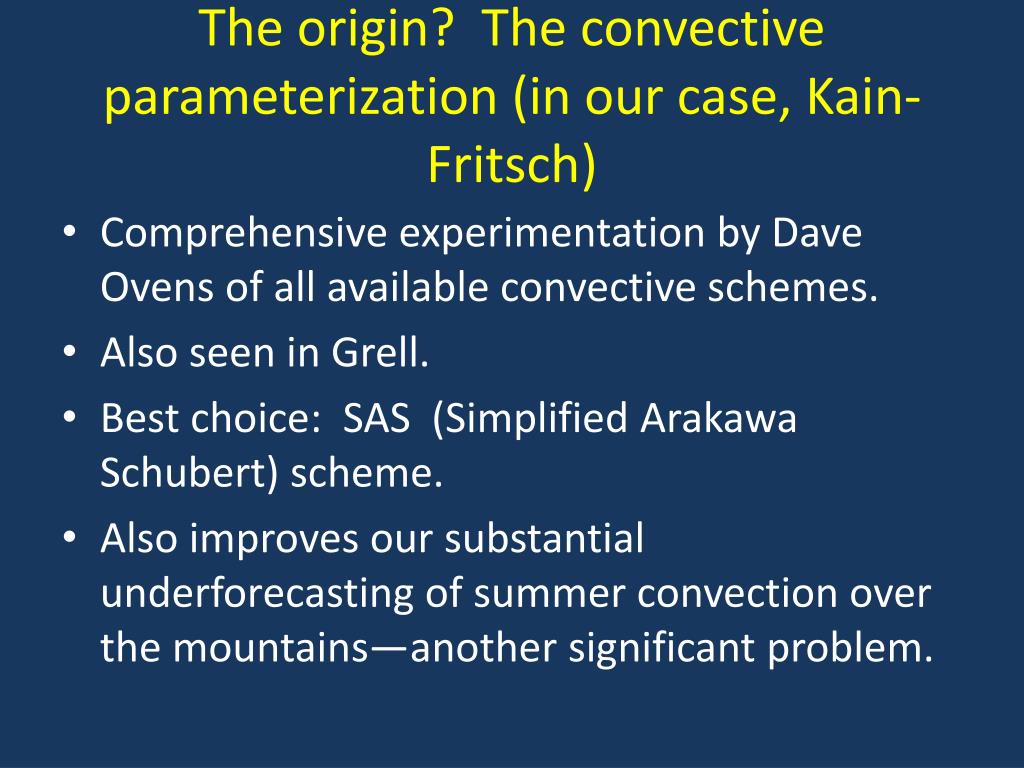 The origin?  The convective parameterization (in our case, Kain-Fritsch)

• Comprehensive experimentation by Dave Ovens of all available convective schemes.
• Also seen in Grell.
• Best choice:  SAS  (Simplified Arakawa Schubert) scheme.
• Also improves our substantial underforecasting of summer convection over the mountains—another significant problem.